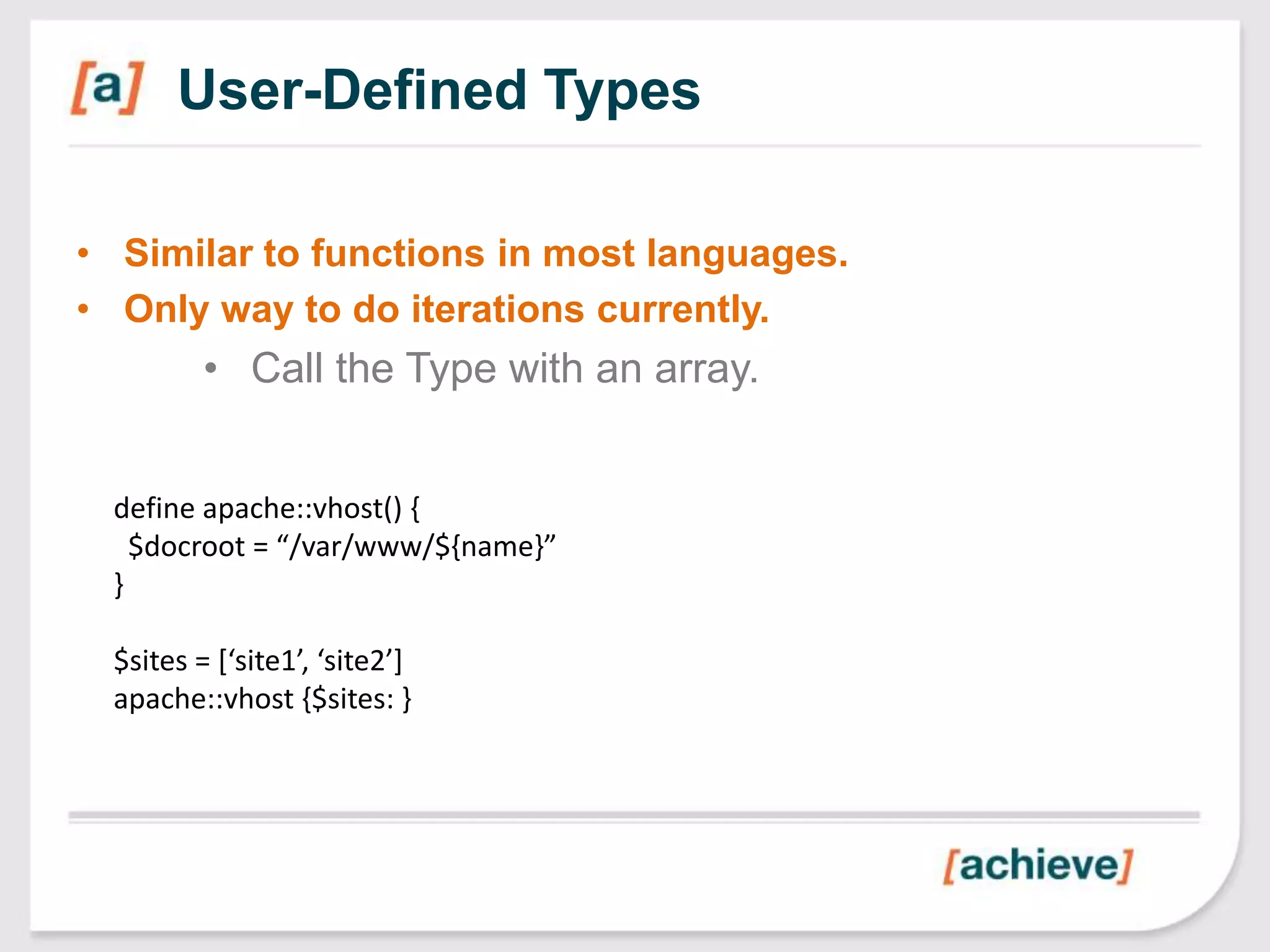 [a] User-Defined Types

• Similar to functions in most languages.
• Only way to do iterations currently.
• Call the Type with an array.

define apache::vhost() {
 $docroot = “/var/www/${name}”
}

$sites = [‘site1’, ‘site2’]
apache::vhost {$sites: }

[achieve]